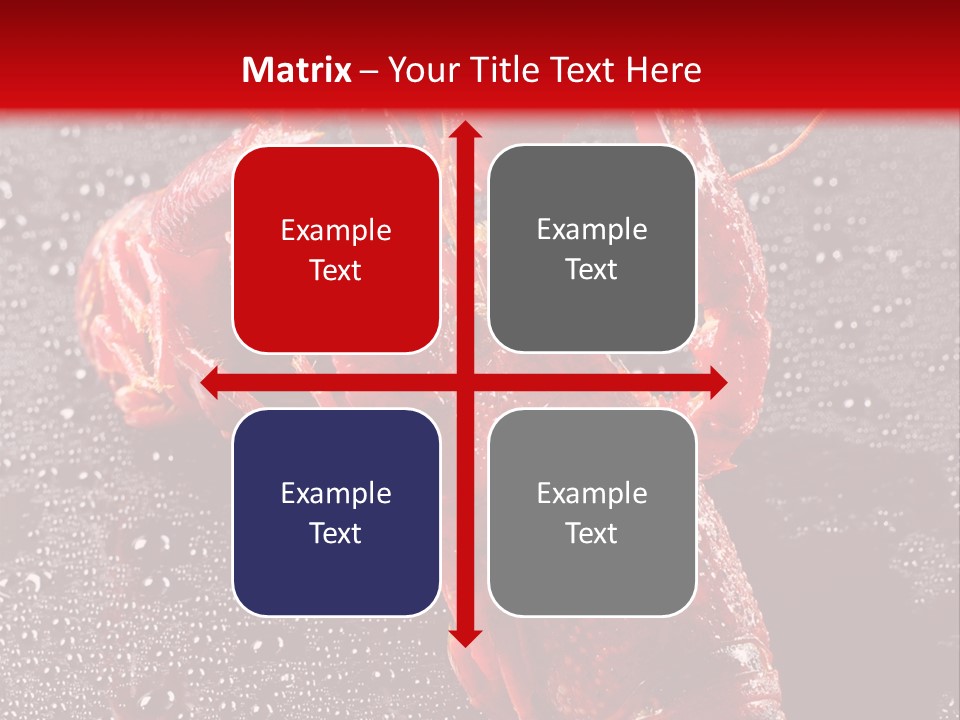 Matrix – Your Title Text Here

Example Text

Example Text

Example Text

Example Text